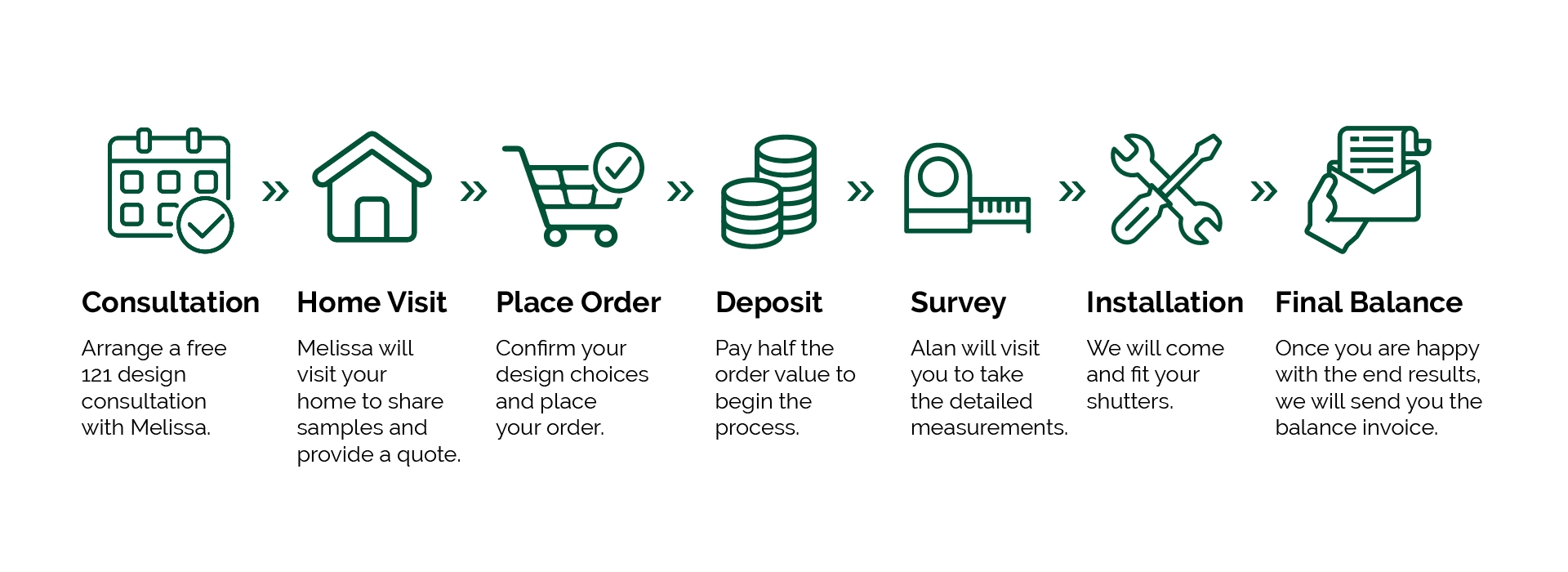 »
»
»
»
»
»

Consultation

Arrange a free 121 design consultation with Melissa.

Home Visit

Melissa will visit your home to share samples and provide a quote.

Place Order

Confirm your design choices and place your order.

Deposit

Pay half the order value to begin the process.

Survey

Alan will visit you to take the detailed measurements.

Installation

We will come and fit your shutters.

Final Balance

Once you are happy with the end results, we will send you the balance invoice.